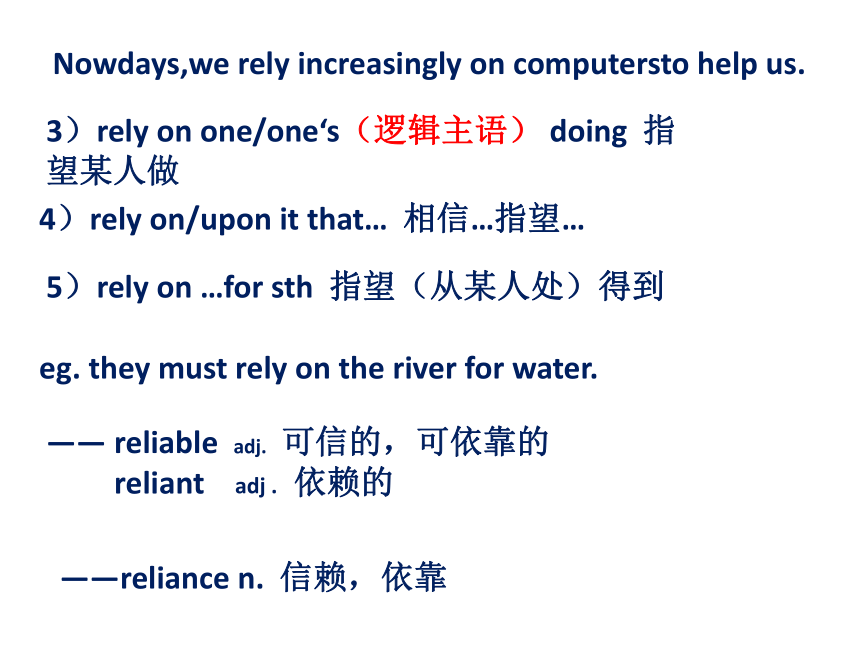 Nowdays,we rely increasingly on computersto help us.

3）rely on one/one‘s（逻辑主语） doing 指望某人做

4）rely on/upon it that… 相信…指望…

5）rely on …for sth 指望（从某人处）得到

eg. they must rely on the river for water.

—— reliable adj. 可信的，可依靠的
reliant adj . 依赖的

——reliance n. 信赖，依靠